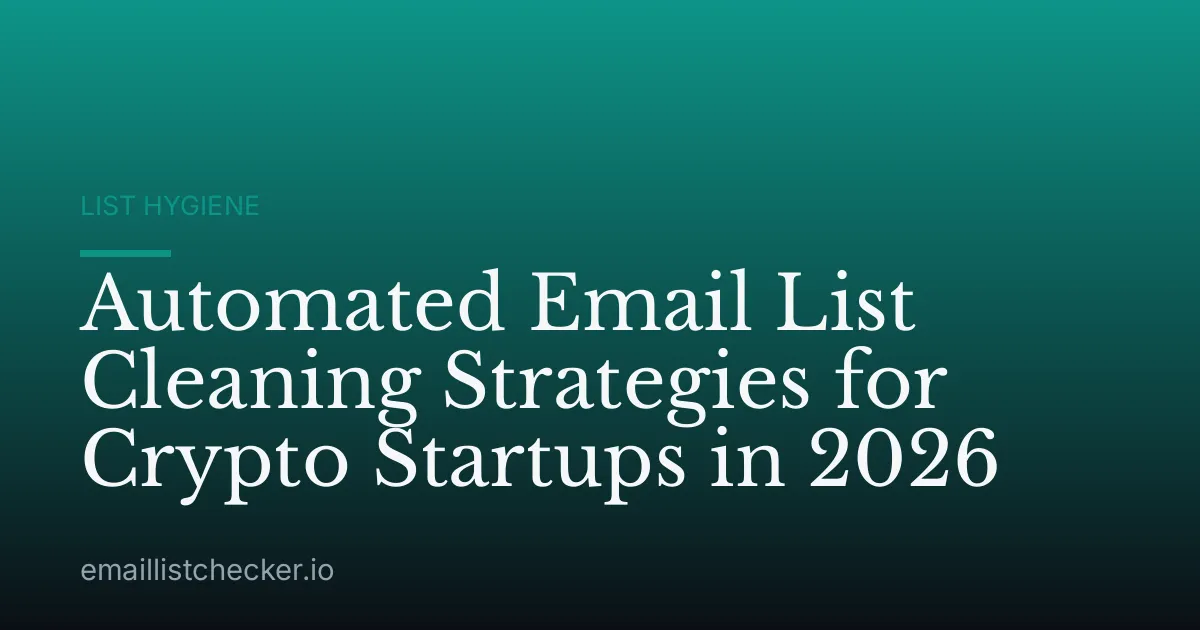 LIST HYGIENE

Automated Email List Cleaning Strategies for Crypto Startups in 2026

emaillistchecker.io